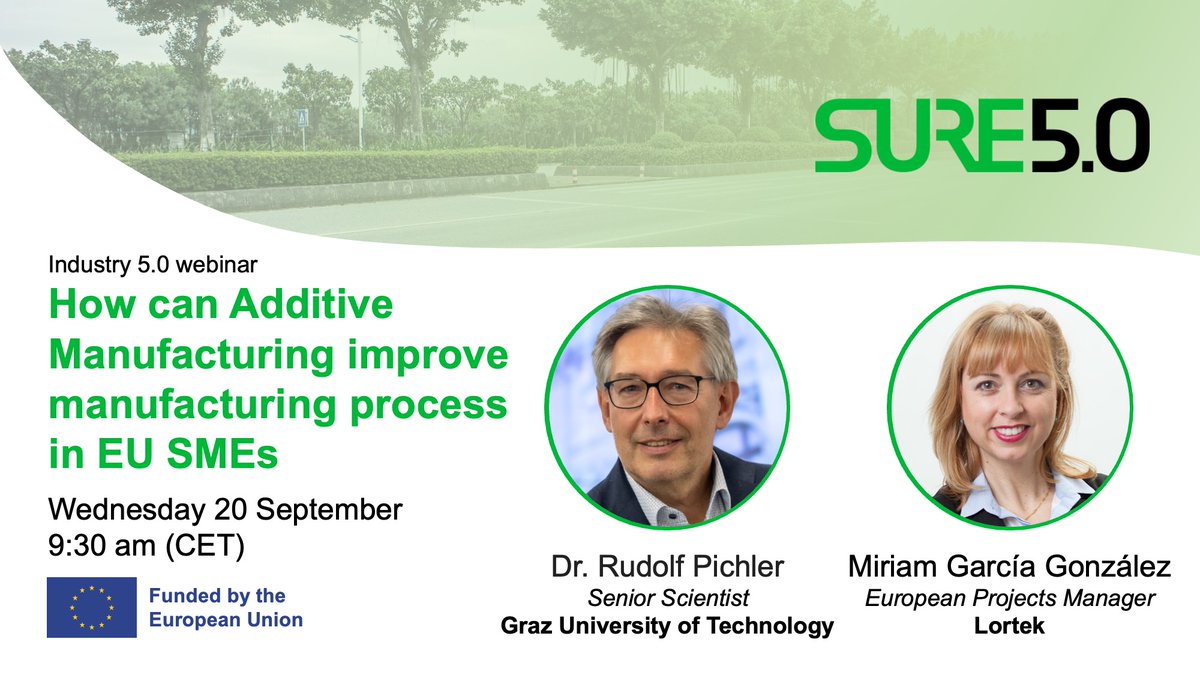 SURE5.0

Industry 5.0 webinar

How can Additive Manufacturing improve manufacturing process in EU SMEs

Wednesday 20 September
9:30 am (CET)

Funded by the European Union

Dr. Rudolf Pichler
Senior Scientist
Graz University of Technology

Miriam García González
European Projects Manager
Lortek